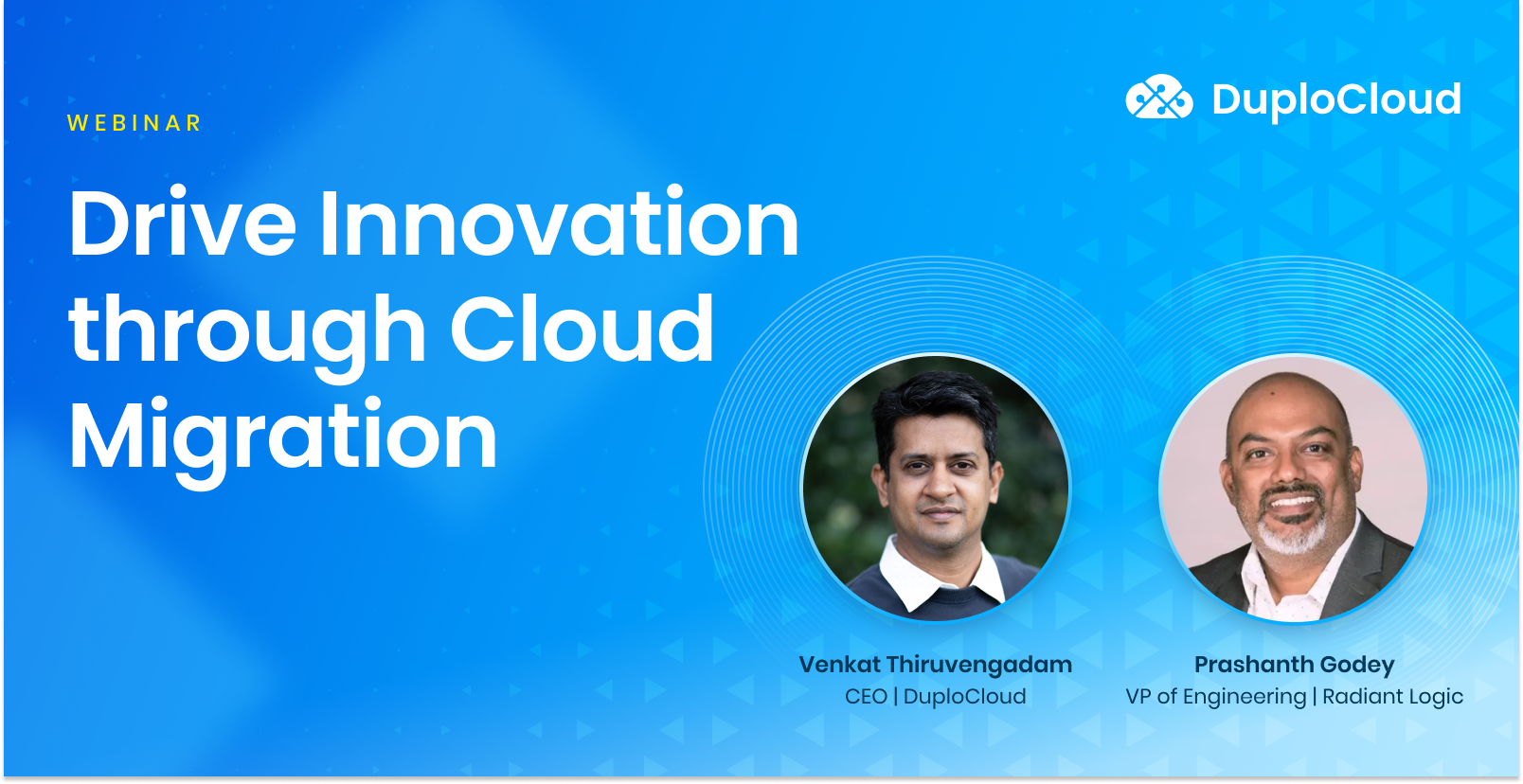 WEBINAR

DuploCloud

Drive Innovation through Cloud Migration

Venkat Thiruvengadam
CEO | DuploCloud

Prashanth Godey
VP of Engineering | Radiant Logic